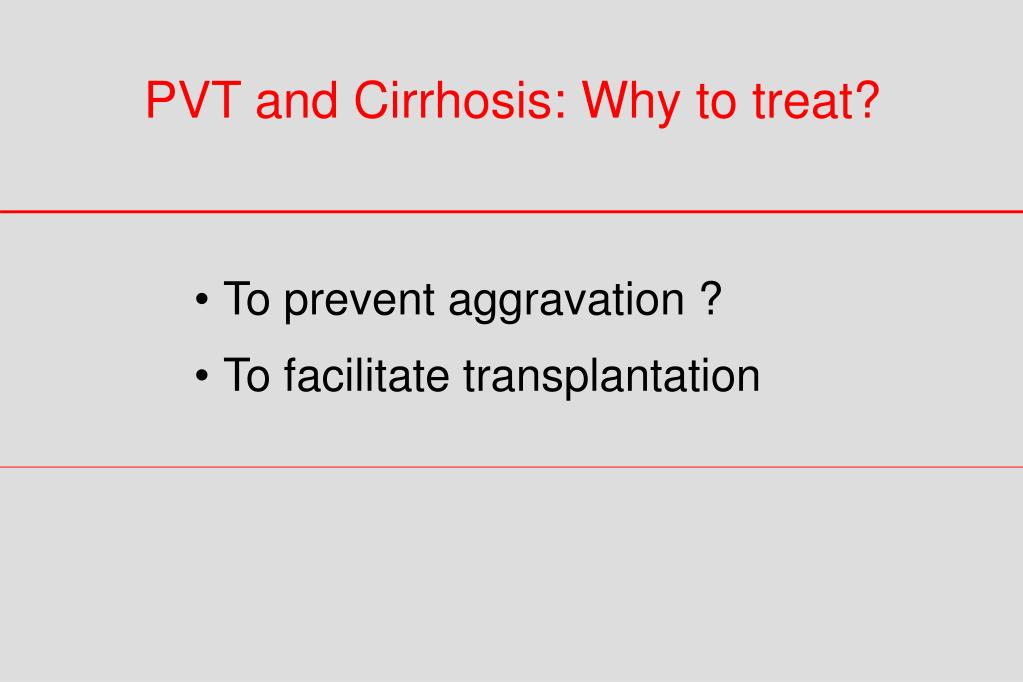 PVT and Cirrhosis: Why to treat?

• To prevent aggravation ?
• To facilitate transplantation